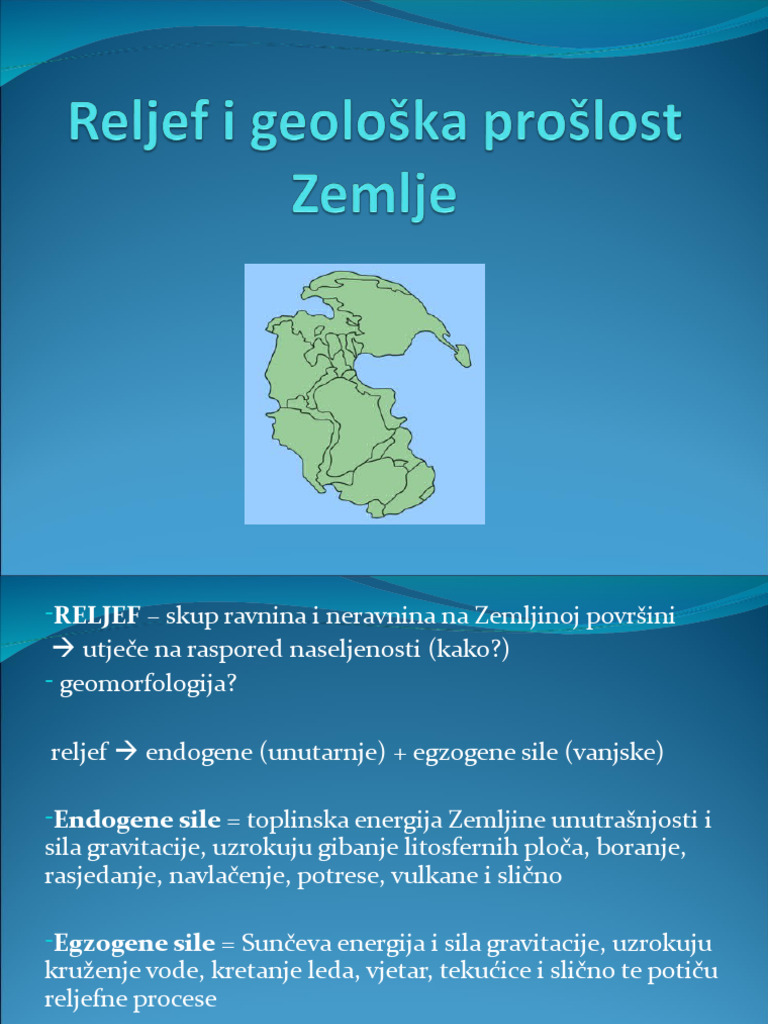 Reljef i geološka prošlost Zemlje

-RELJEF – skup ravnina i neravnina na Zemljinoj površini
→ utječe na raspored naseljenosti (kako?)
- geomorfologija?

reljef → endogene (unutarnje) + egzogene sile (vanjske)

-Endogene sile = toplinska energija Zemljine unutrašnjosti i sila gravitacije, uzrokuju gibanje litosfernih ploča, boranje, rasjedanje, navlačenje, potrese, vulkane i slično

-Egzogene sile = Sunčeva energija i sila gravitacije, uzrokuju kruženje vode, kretanje leda, vjetar, tekućice i slično te potiču reljefne procese